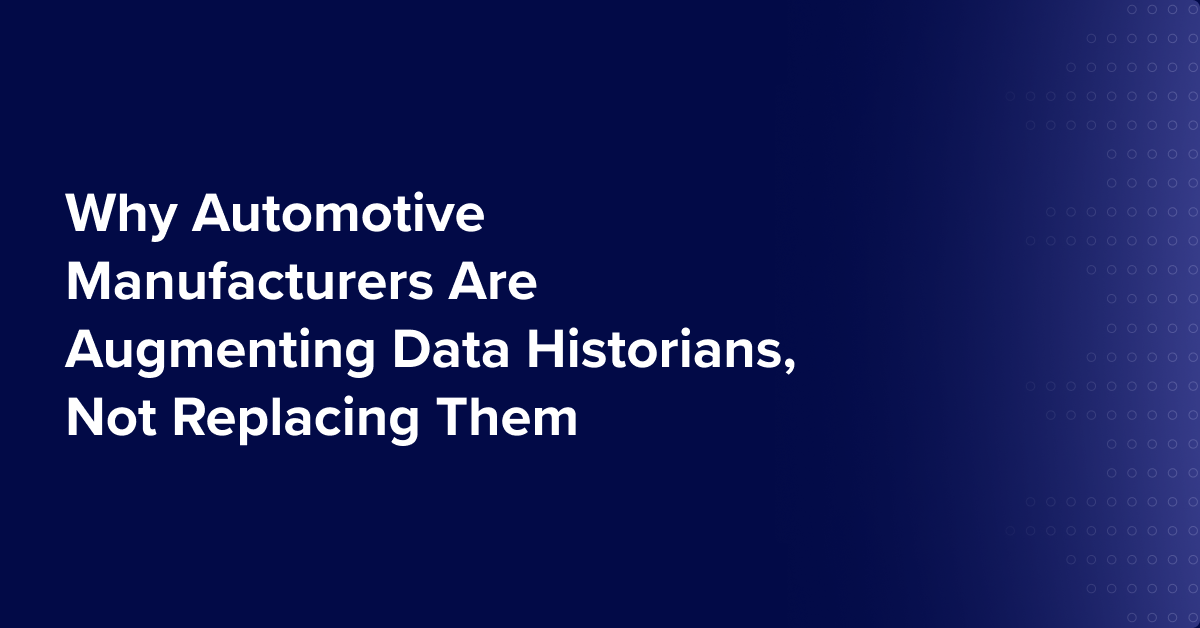 Why Automotive Manufacturers Are Augmenting Data Historians, Not Replacing Them